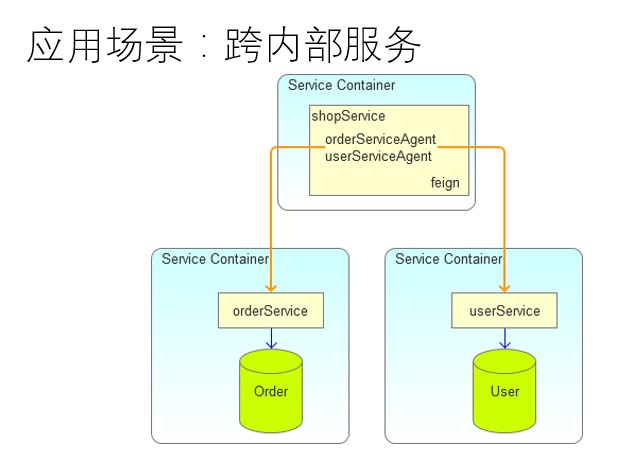 应用场景：跨内部服务

Service Container

shopService
orderServiceAgent
userServiceAgent
feign

Service Container

orderService

Order

Service Container

userService

User